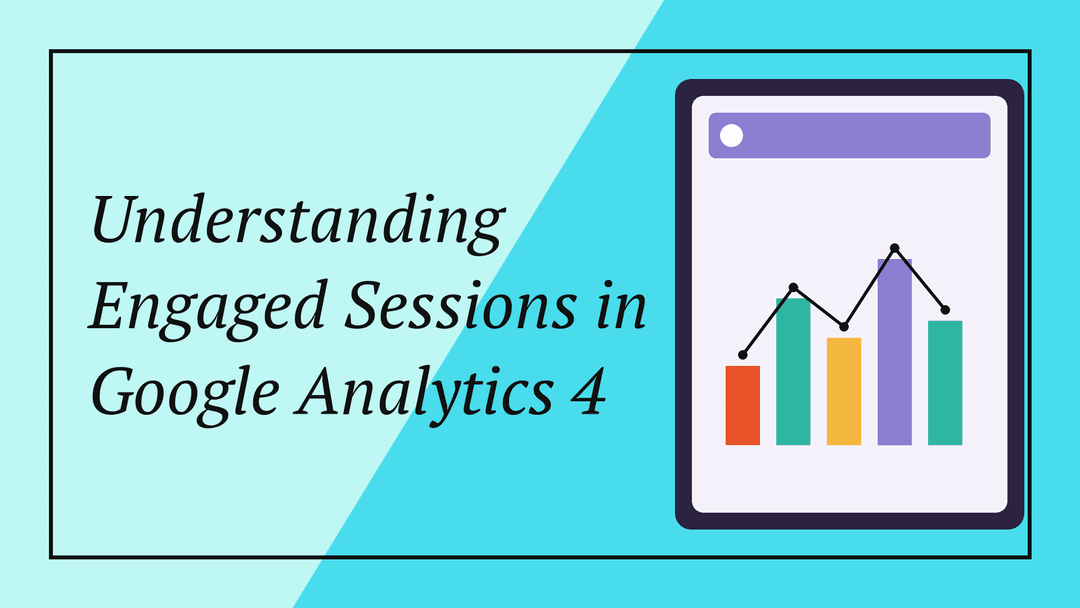 Understanding Engaged Sessions in Google Analytics 4